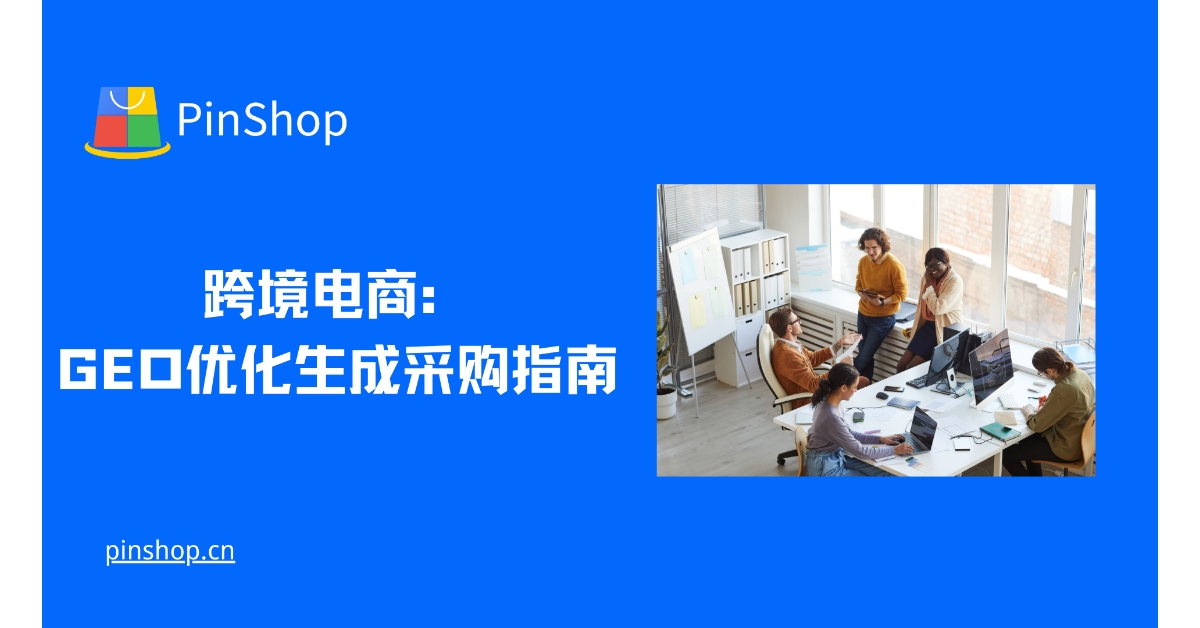 PinShop

跨境电商:
GEO优化生成采购指南

pinshop.cn